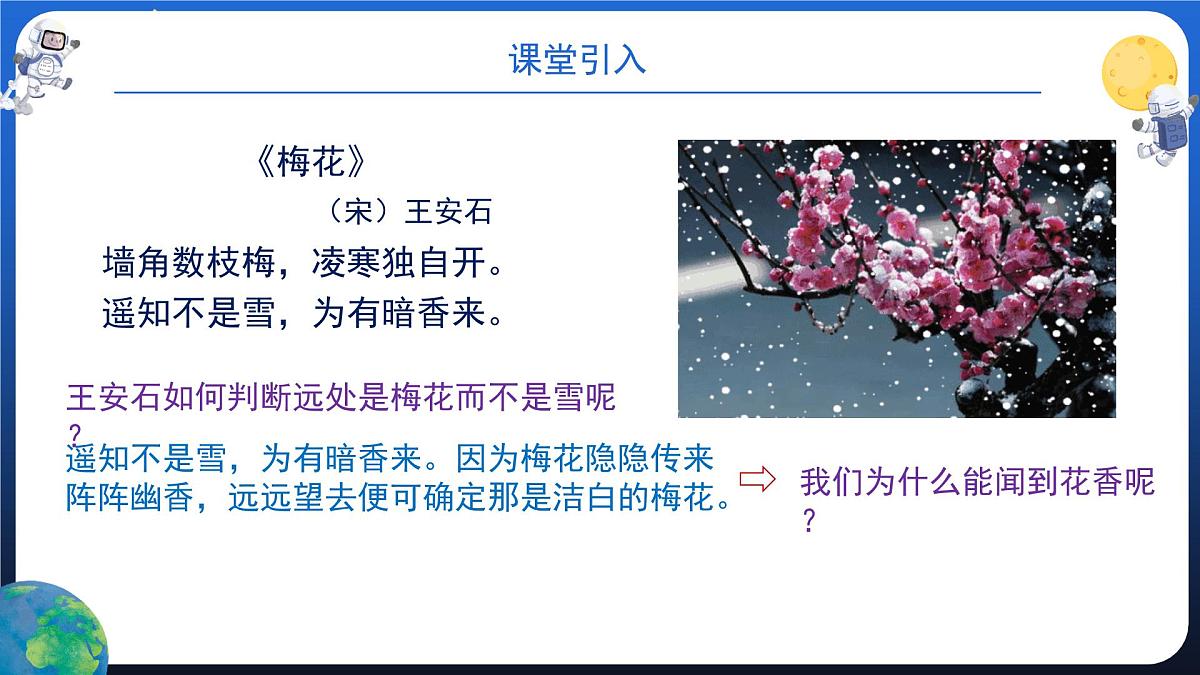 课堂引入

《梅花》

（宋）王安石

墙角数枝梅，凌寒独自开。

遥知不是雪，为有暗香来。

王安石如何判断远处是梅花而不是雪呢？

遥知不是雪，为有暗香来。因为梅花隐隐传来阵阵幽香，远远望去便可确定那是洁白的梅花。

我们为什么能闻到花香呢？